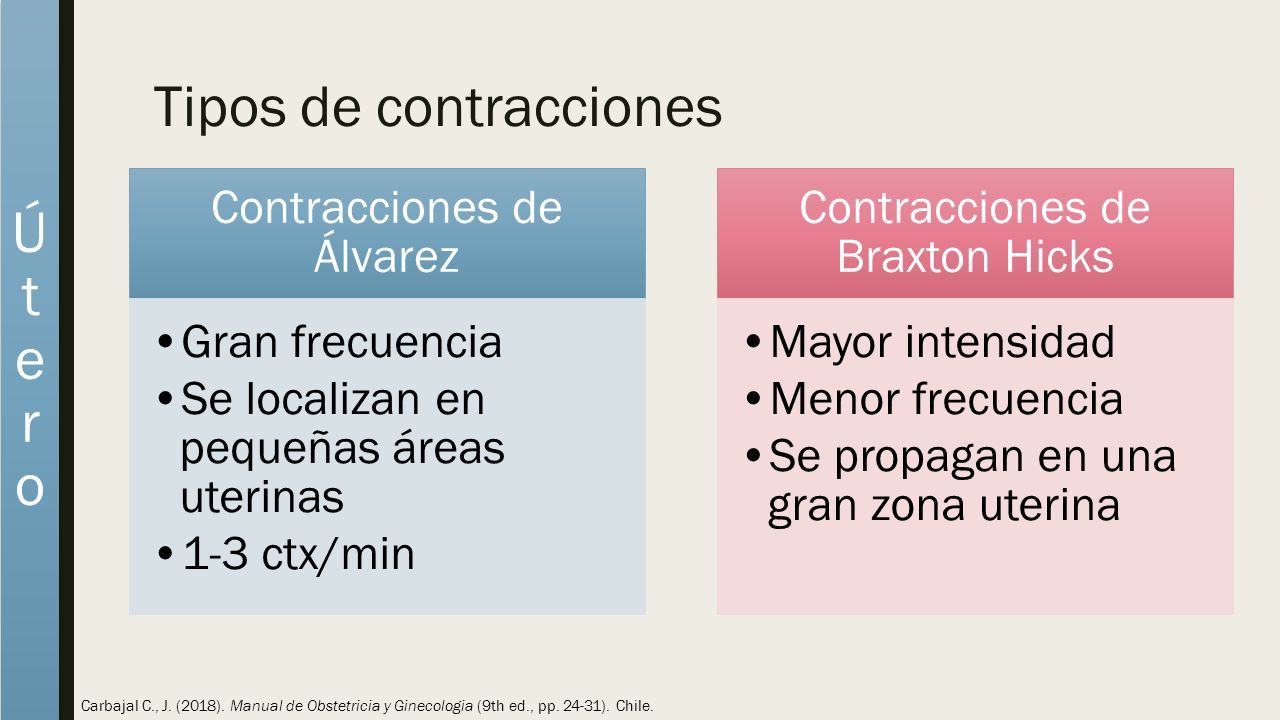 Útero

Tipos de contracciones

Contracciones de Álvarez

• Gran frecuencia
• Se localizan en pequeñas áreas uterinas
• 1-3 ctx/min

Contracciones de Braxton Hicks

• Mayor intensidad
• Menor frecuencia
• Se propagan en una gran zona uterina

Carbajal C., J. (2018). Manual de Obstetricia y Ginecología (9th ed., pp. 24-31). Chile.